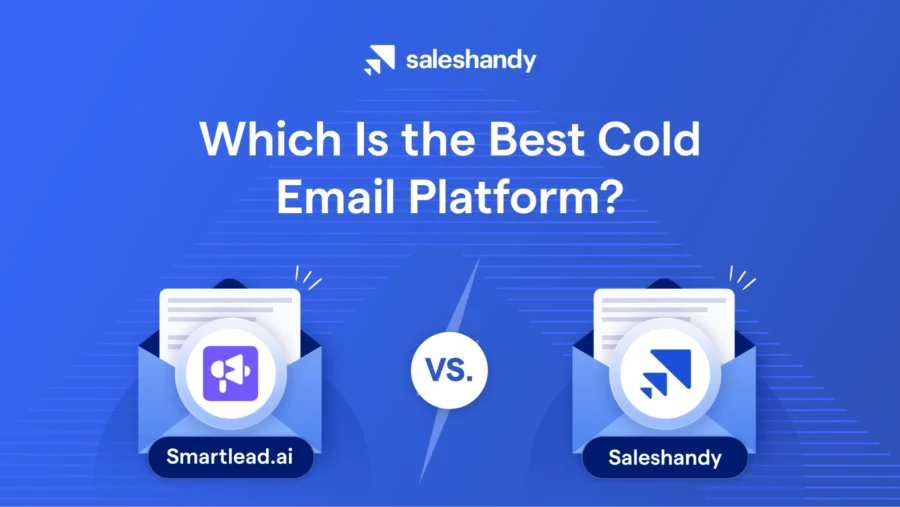 saleshandy

Which Is the Best Cold Email Platform?

Smartlead.ai

VS.

Saleshandy